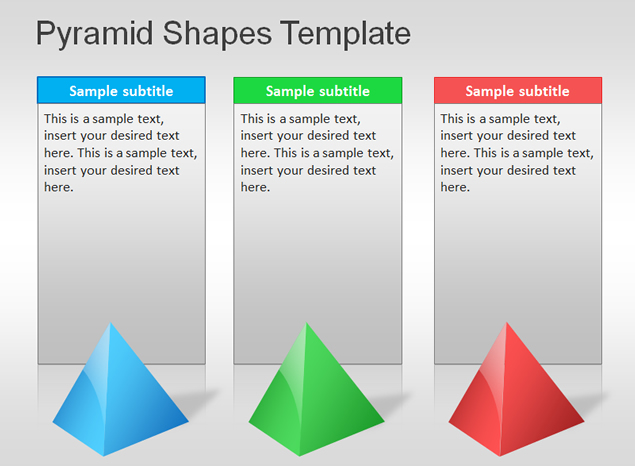 Pyramid Shapes Template

Sample subtitle

This is a sample text, insert your desired text here. This is a sample text, insert your desired text here.

Sample subtitle

This is a sample text, insert your desired text here. This is a sample text, insert your desired text here.

Sample subtitle

This is a sample text, insert your desired text here. This is a sample text, insert your desired text here.